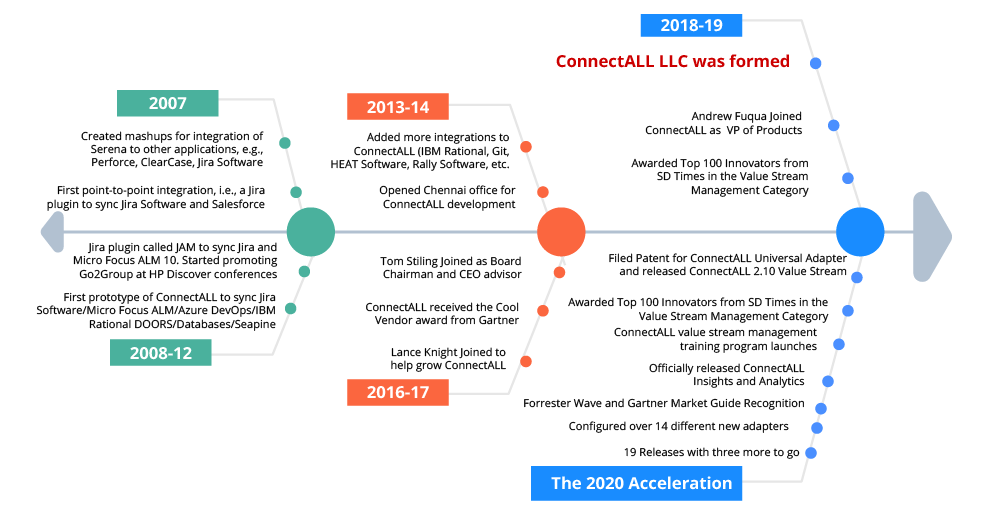 2007

Created mashups for integration of Serena to other applications, e.g., Perforce, ClearCase, Jira Software

First point-to-point integration, i.e., a Jira plugin to sync Jira Software and Salesforce

Jira plugin called JAM to sync Jira and Micro Focus ALM 10. Started promoting Go2Group at HP Discover conferences

First prototype of ConnectALL to sync Jira Software/Micro Focus ALM/Azure DevOps/IBM Rational DOORS/Databases/Seapine

2008-12

2013-14

Added more integrations to ConnectALL (IBM Rational, Git, HEAT Software, Rally Software, etc.

Opened Chennai office for ConnectALL development

Tom Stiling Joined as Board Chairman and CEO advisor

ConnectALL received the Cool Vendor award from Gartner

Lance Knight Joined to help grow ConnectALL

2016-17

2018-19

ConnectALL LLC was formed

Andrew Fuqua Joined ConnectALL as VP of Products

Awarded Top 100 Innovators from SD Times in the Value Stream Management Category

Filed Patent for ConnectALL Universal Adapter and released ConnectALL 2.10 Value Stream

Awarded Top 100 Innovators from SD Times in the Value Stream Management Category

ConnectALL value stream management training program launches

Officially released ConnectALL Insights and Analytics

Forrester Wave and Gartner Market Guide Recognition

Configured over 14 different new adapters

19 Releases with three more to go

The 2020 Acceleration